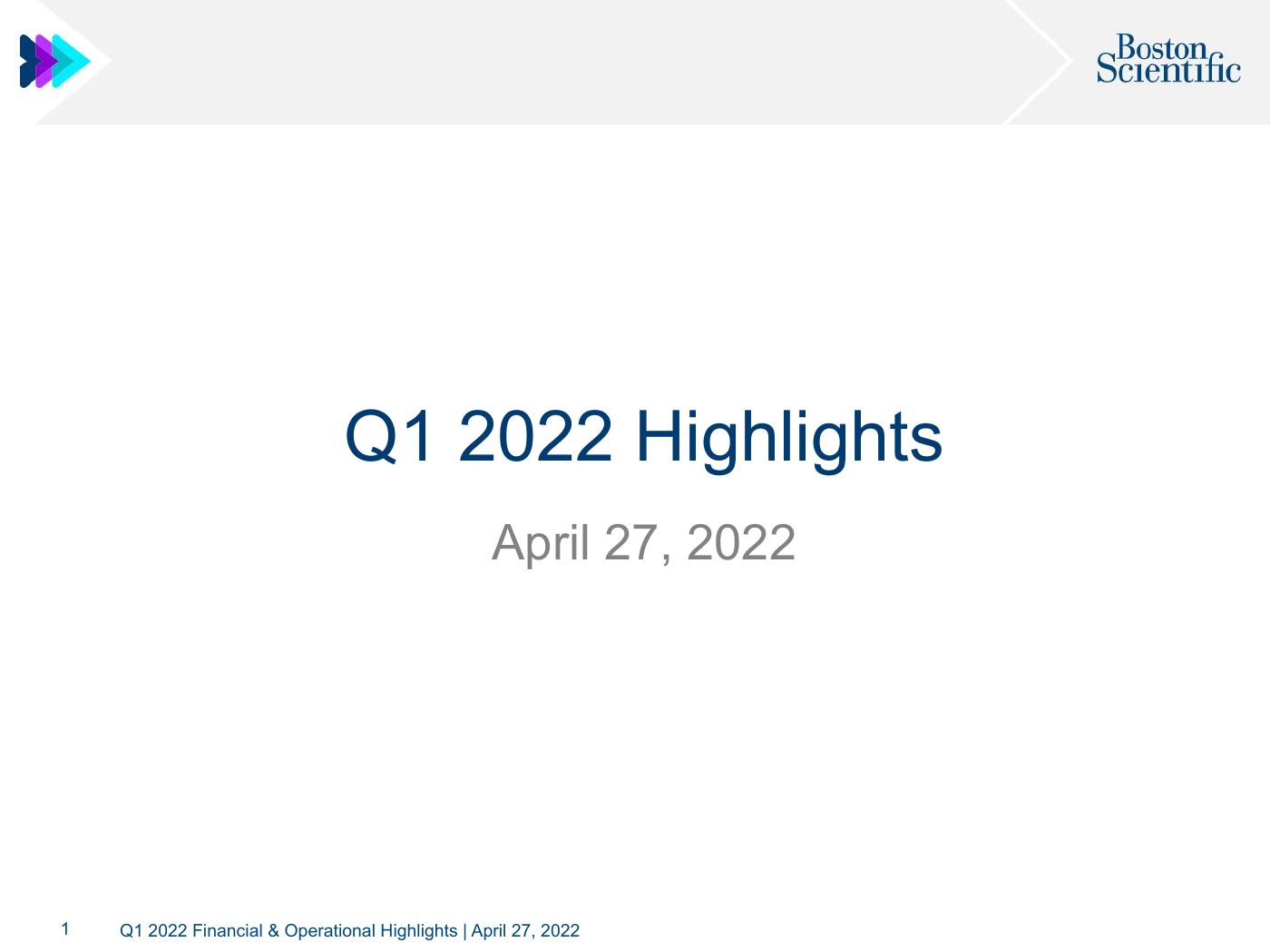 Boston Scientific

Q1 2022 Highlights

April 27, 2022

1 Q1 2022 Financial & Operational Highlights | April 27, 2022